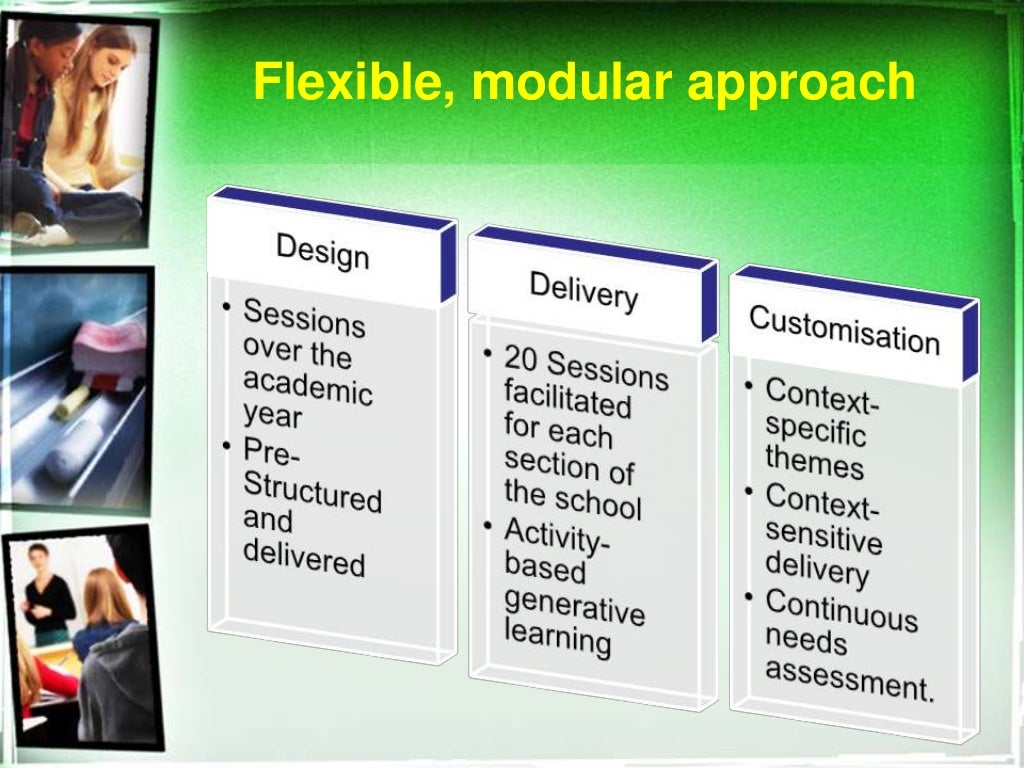 Flexible, modular approach

Design

• Sessions over the academic year
• Pre-Structured and delivered

Delivery

• 20 Sessions facilitated for each section of the school
• Activity-based generative learning

Customisation

• Context-specific themes
• Context-sensitive delivery
• Continuous needs assessment.